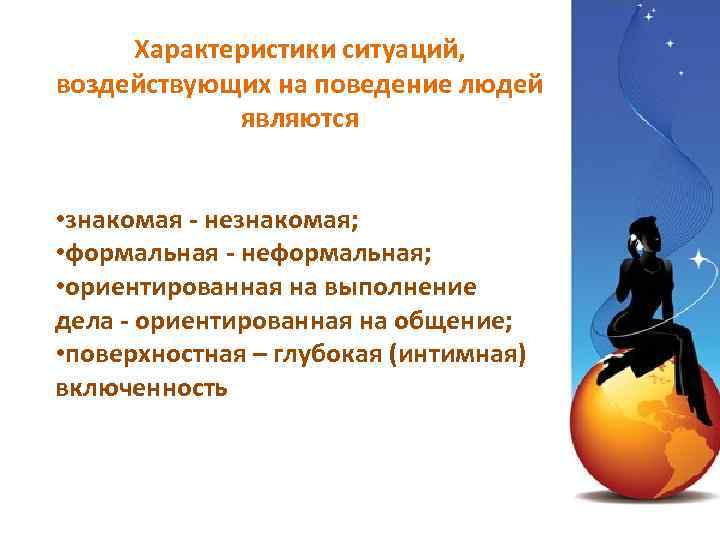 Характеристики ситуаций, воздействующих на поведение людей являются

•знакомая - незнакомая;
•формальная - неформальная;
•ориентированная на выполнение дела - ориентированная на общение;
•поверхностная – глубокая (интимная) включенность